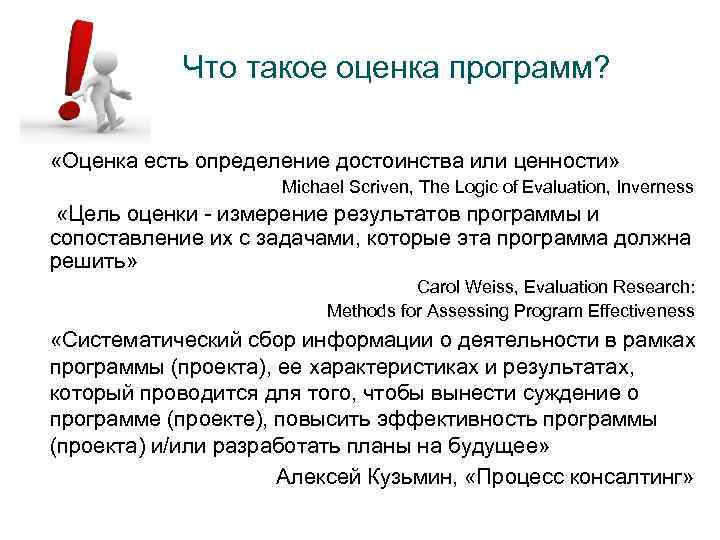 Что такое оценка программ?

«Оценка есть определение достоинства или ценности»

Michael Scriven, The Logic of Evaluation, Inverness

«Цель оценки - измерение результатов программы и сопоставление их с задачами, которые эта программа должна решить»

Carol Weiss, Evaluation Research: Methods for Assessing Program Effectiveness

«Систематический сбор информации о деятельности в рамках программы (проекта), ее характеристиках и результатах, который проводится для того, чтобы вынести суждение о программе (проекте), повысить эффективность программы (проекта) и/или разработать планы на будущее»

Алексей Кузьмин, «Процесс консалтинг»